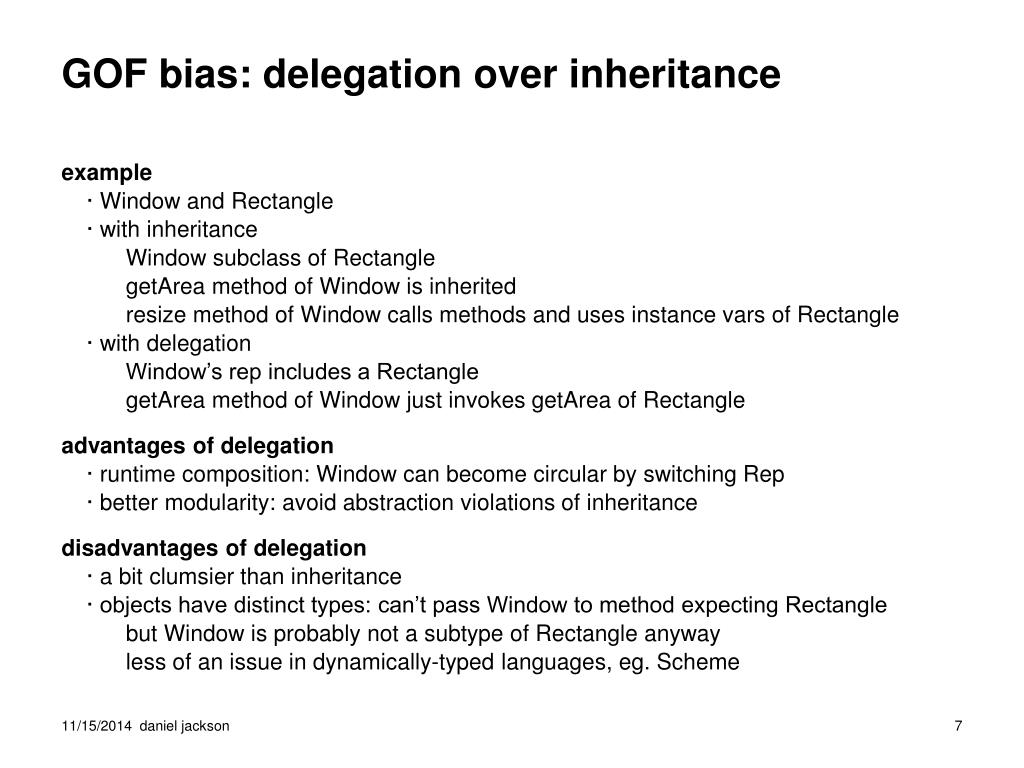 GOF bias: delegation over inheritance

example
· Window and Rectangle
· with inheritance
Window subclass of Rectangle
getArea method of Window is inherited
resize method of Window calls methods and uses instance vars of Rectangle
· with delegation
Window's rep includes a Rectangle
getArea method of Window just invokes getArea of Rectangle

advantages of delegation
· runtime composition: Window can become circular by switching Rep
· better modularity: avoid abstraction violations of inheritance

disadvantages of delegation
· a bit clumsier than inheritance
· objects have distinct types: can't pass Window to method expecting Rectangle
but Window is probably not a subtype of Rectangle anyway
less of an issue in dynamically-typed languages, eg. Scheme

11/15/2014 daniel jackson

7